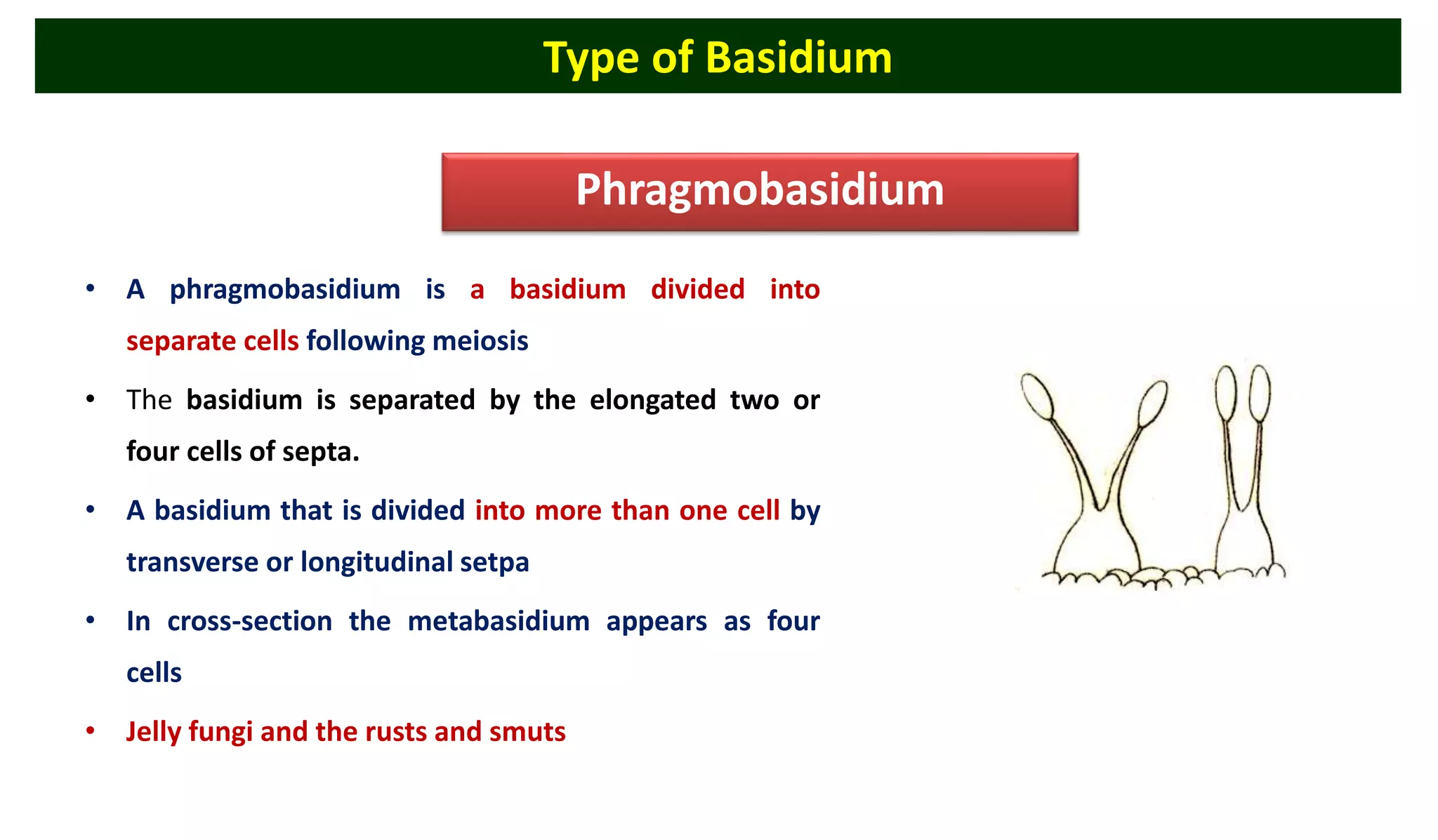 Type of Basidium

Phragmobasidium

• A phragmobasidium is a basidium divided into separate cells following meiosis

• The basidium is separated by the elongated two or four cells of septa.

• A basidium that is divided into more than one cell by transverse or longitudinal setpa

• In cross-section the metabasidium appears as four cells

• Jelly fungi and the rusts and smuts